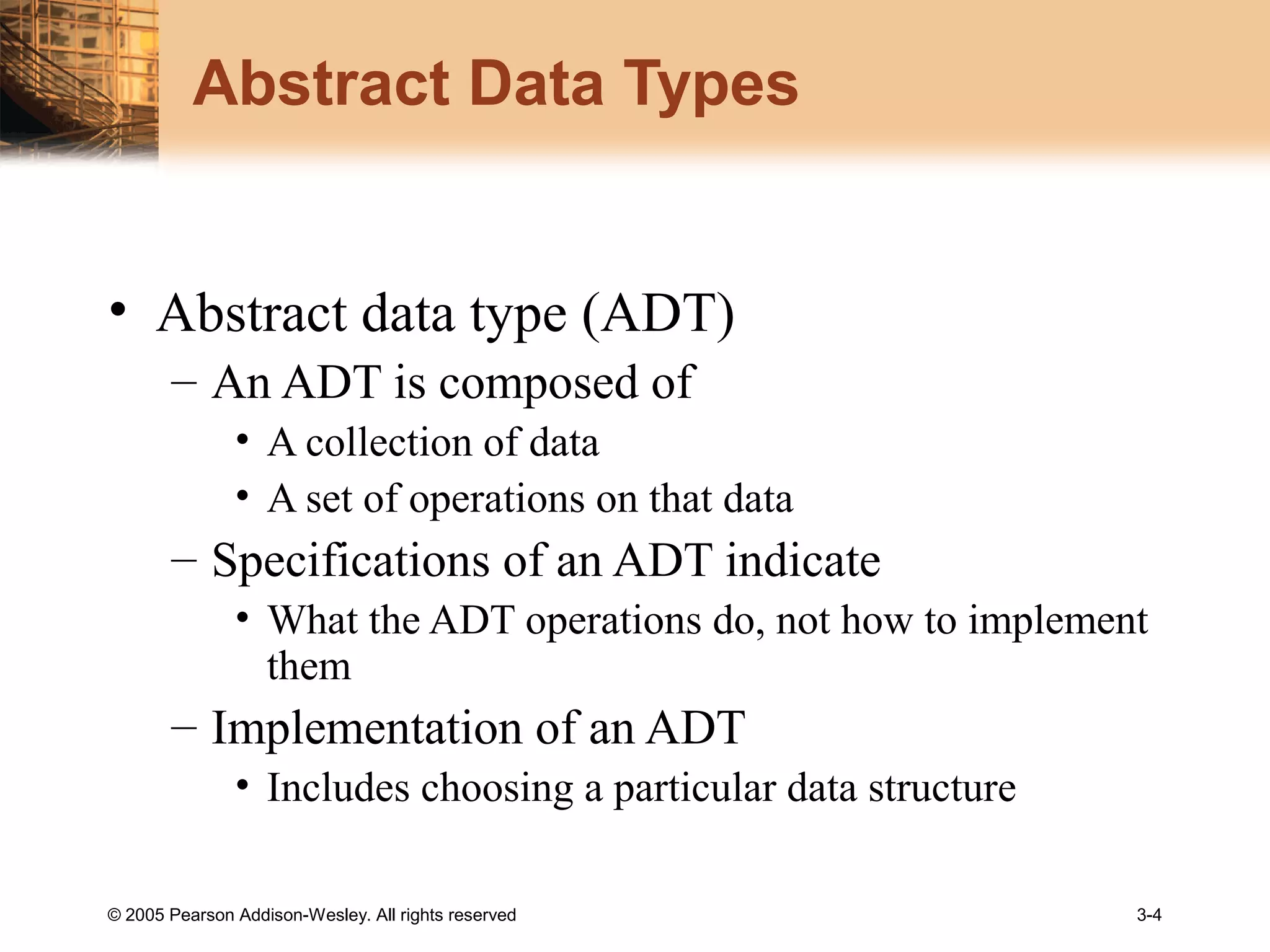 Abstract Data Types

• Abstract data type (ADT)
– An ADT is composed of
• A collection of data
• A set of operations on that data
– Specifications of an ADT indicate
• What the ADT operations do, not how to implement them
– Implementation of an ADT
• Includes choosing a particular data structure

© 2005 Pearson Addison-Wesley. All rights reserved

3-4